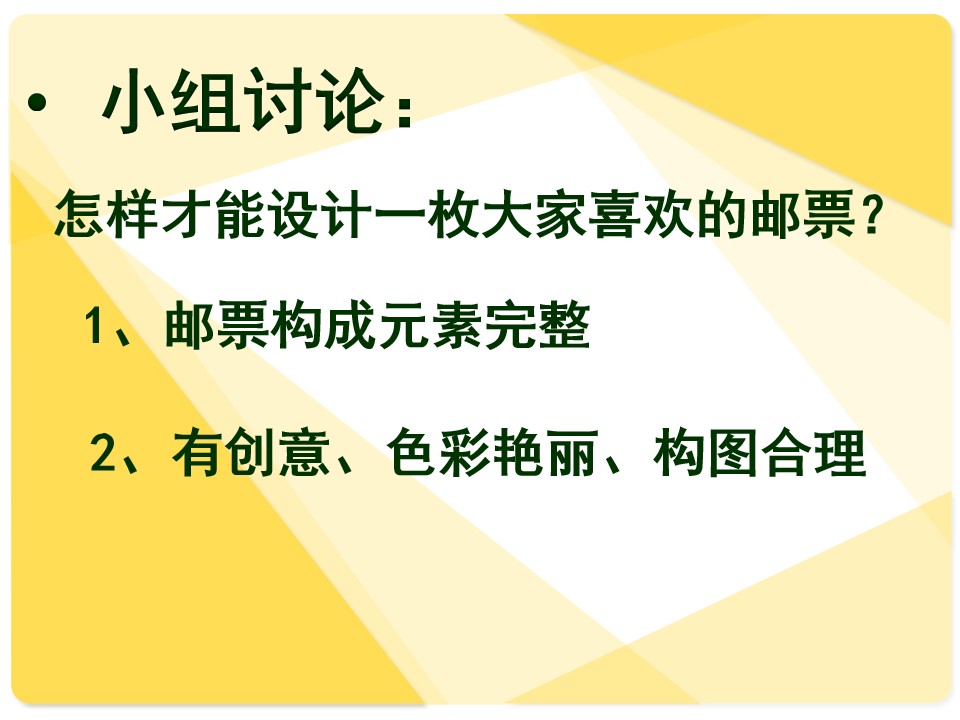 • 小组讨论：

怎样才能设计一枚大家喜欢的邮票？

1、邮票构成元素完整

2、有创意、色彩艳丽、构图合理